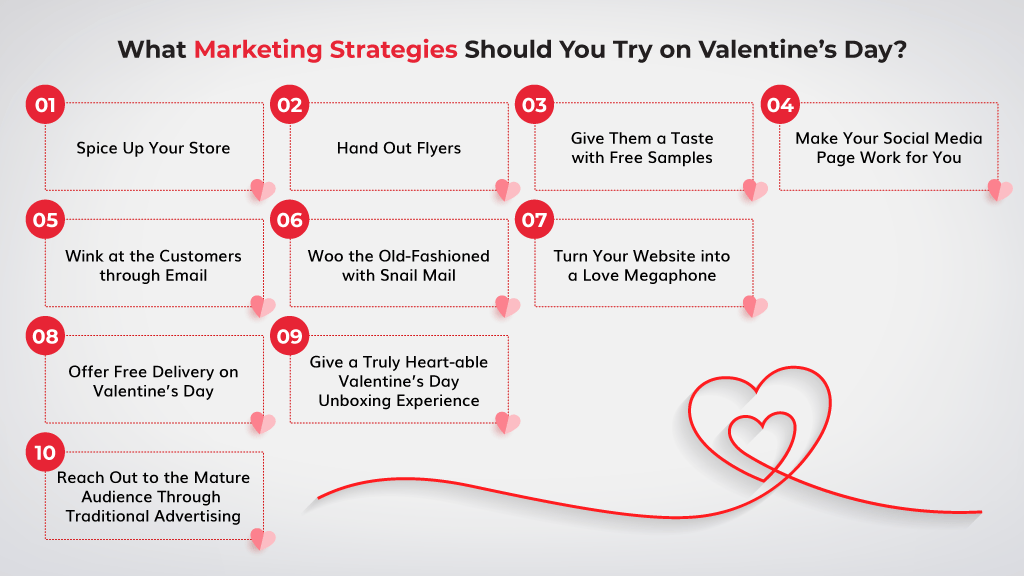 What Marketing Strategies Should You Try on Valentine's Day?

01
Spice Up Your Store

02
Hand Out Flyers

03
Give Them a Taste with Free Samples

04
Make Your Social Media Page Work for You

05
Wink at the Customers through Email

06
Woo the Old-Fashioned with Snail Mail

07
Turn Your Website into a Love Megaphone

08
Offer Free Delivery on Valentine's Day

09
Give a Truly Heart-able Valentine's Day Unboxing Experience

10
Reach Out to the Mature Audience Through Traditional Advertising